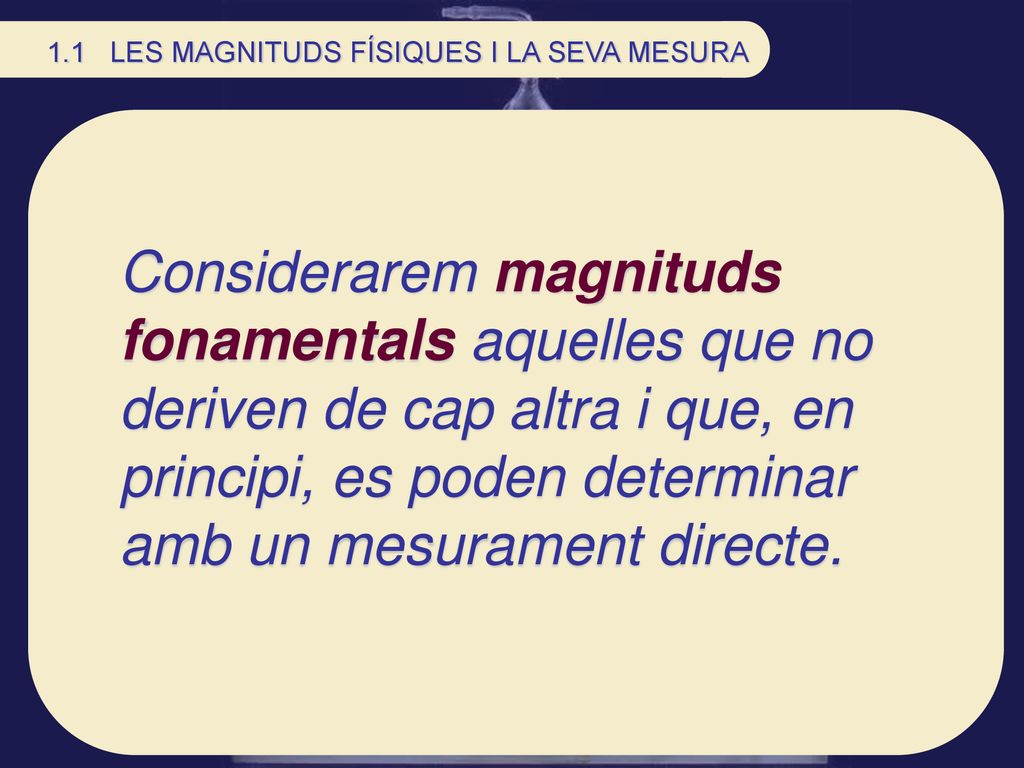 1.1 LES MAGNITUDS FÍSIQUES I LA SEVA MESURA

Considerarem magnituds fonamentals aquelles que no deriven de cap altra i que, en principi, es poden determinar amb un mesurament directe.